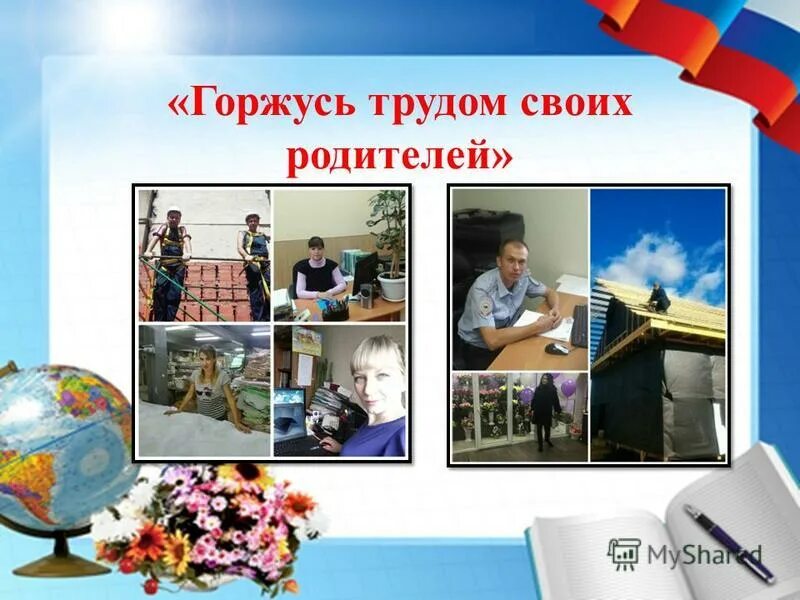 «Горжусь трудом своих родителей»

MyShared